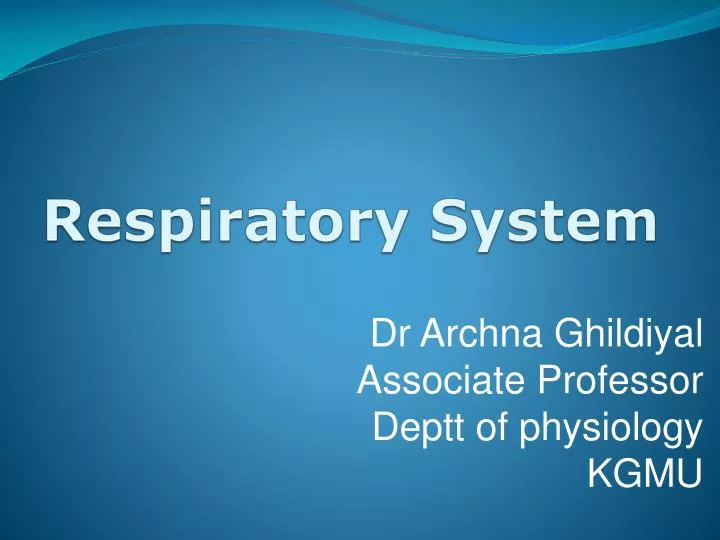 Respiratory System

Dr Archna Ghildiyal
Associate Professor
Deptt of physiology
KGMU